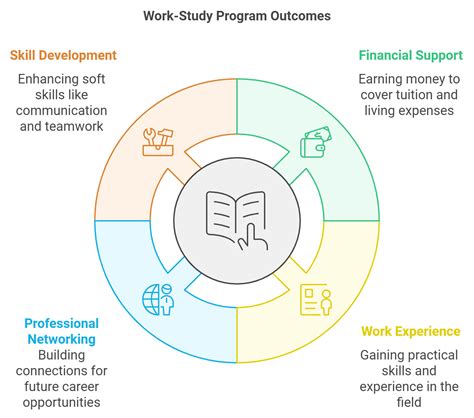 Work-Study Program Outcomes

Skill Development

Enhancing soft skills like communication and teamwork

Financial Support

Earning money to cover tuition and living expenses

Professional Networking

Building connections for future career opportunities

Work Experience

Gaining practical skills and experience in the field